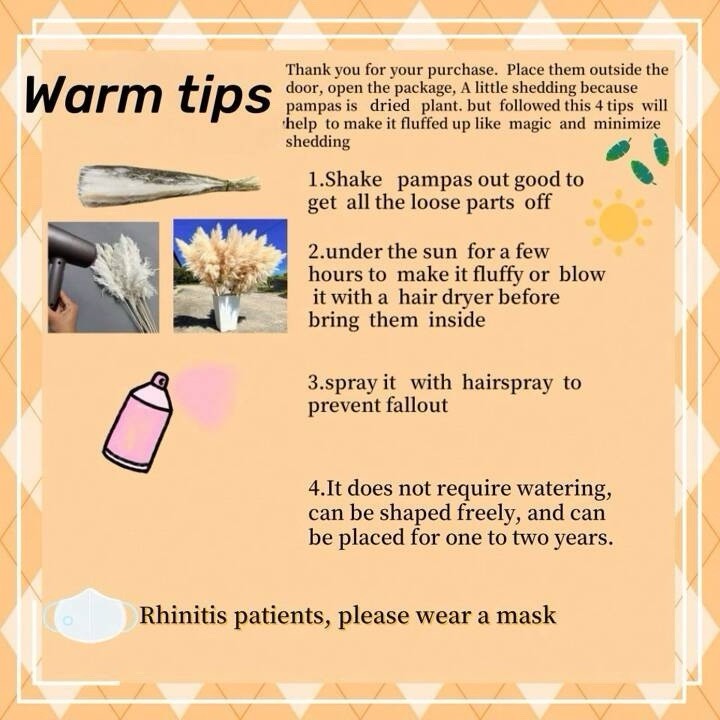 Warm tips

Thank you for your purchase. Place them outside the door, open the package, A little shedding because pampas is dried plant. but followed this 4 tips will help to make it fluffed up like magic and minimize shedding

1.Shake pampas out good to get all the loose parts off

2.under the sun for a few hours to make it fluffy or blow it with a hair dryer before bring them inside

3.spray it with hairspray to prevent fallout

4.It does not require watering, can be shaped freely, and can be placed for one to two years.

Rhinitis patients, please wear a mask